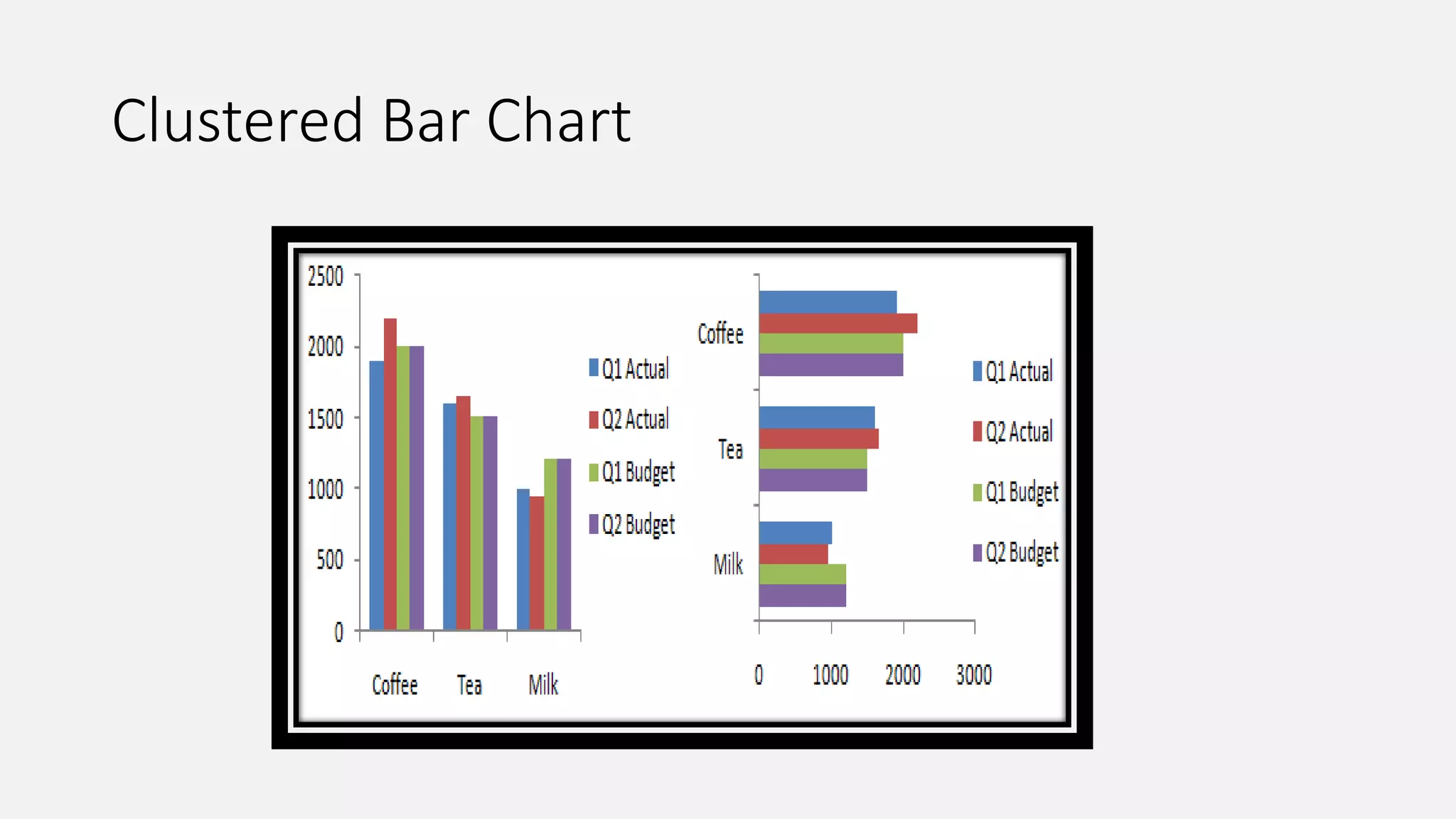 Clustered Bar Chart

2500
2000
1500
1000
500
0

Coffee Tea Milk

Q1 Actual
Q2 Actual
Q1 Budget
Q2 Budget

Coffee
Tea
Milk

0 1000 2000 3000

Q1 Actual
Q2 Actual
Q1 Budget
Q2 Budget